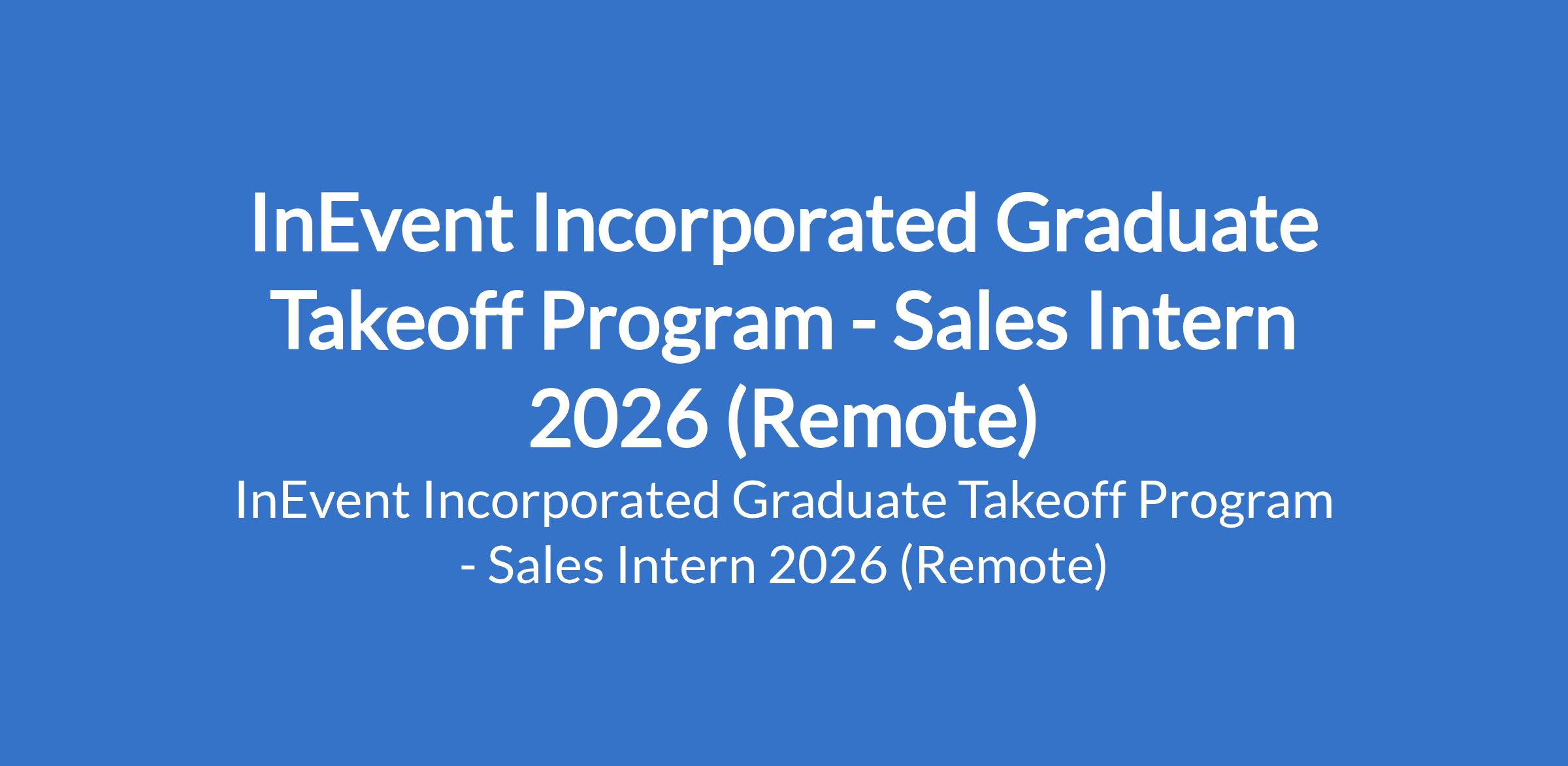 InEvent Incorporated Graduate Takeoff Program - Sales Intern 2026 (Remote)

InEvent Incorporated Graduate Takeoff Program - Sales Intern 2026 (Remote)